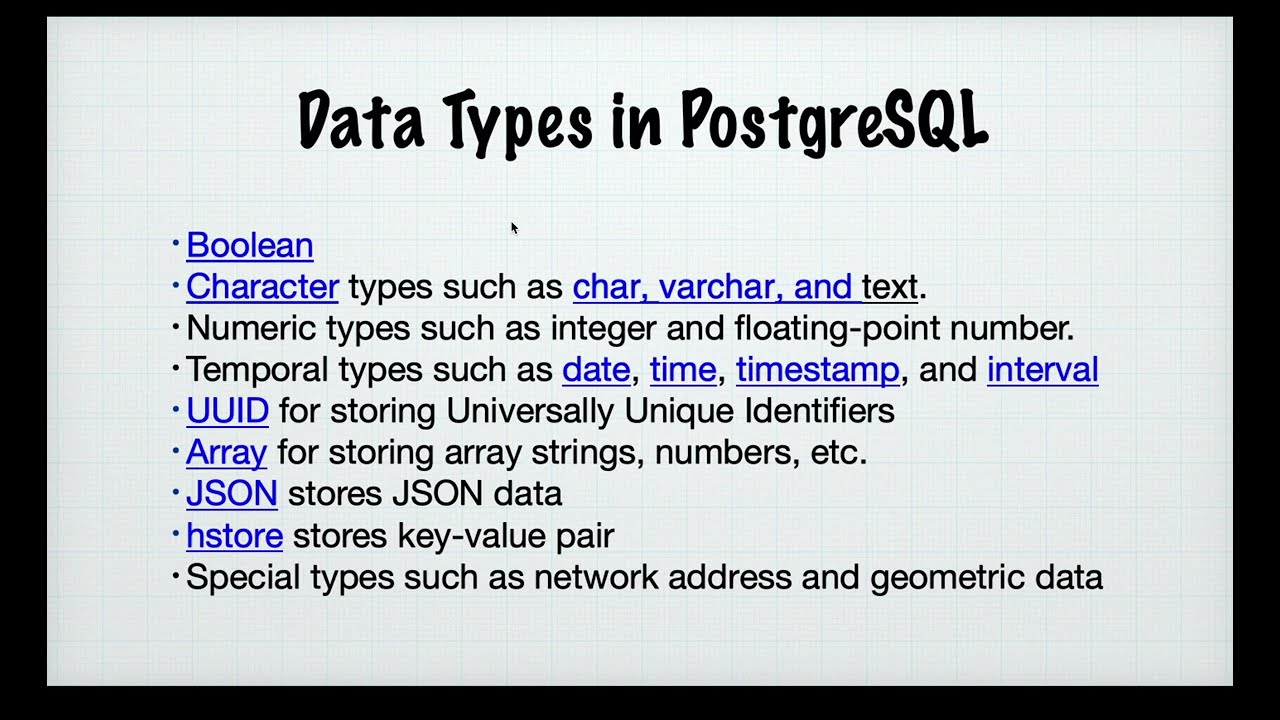 Data Types in PostgreSQL

• Boolean
• Character types such as char, varchar, and text.
• Numeric types such as integer and floating-point number.
• Temporal types such as date, time, timestamp, and interval
• UUID for storing Universally Unique Identifiers
• Array for storing array strings, numbers, etc.
• JSON stores JSON data
• hstore stores key-value pair
• Special types such as network address and geometric data